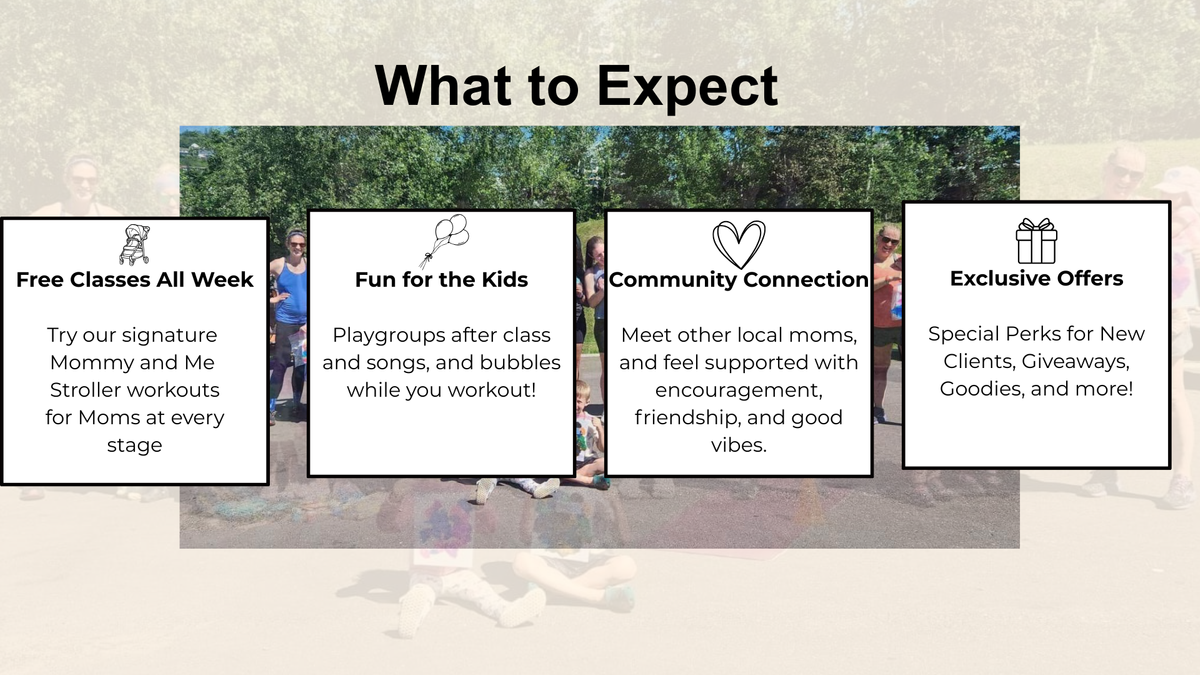 What to Expect

Free Classes All Week

Try our signature Mommy and Me Stroller workouts for Moms at every stage

Fun for the Kids

Playgroups after class and songs, and bubbles while you workout!

Community Connection

Meet other local moms, and feel supported with encouragement, friendship, and good vibes.

Exclusive Offers

Special Perks for New Clients, Giveaways, Goodies, and more!